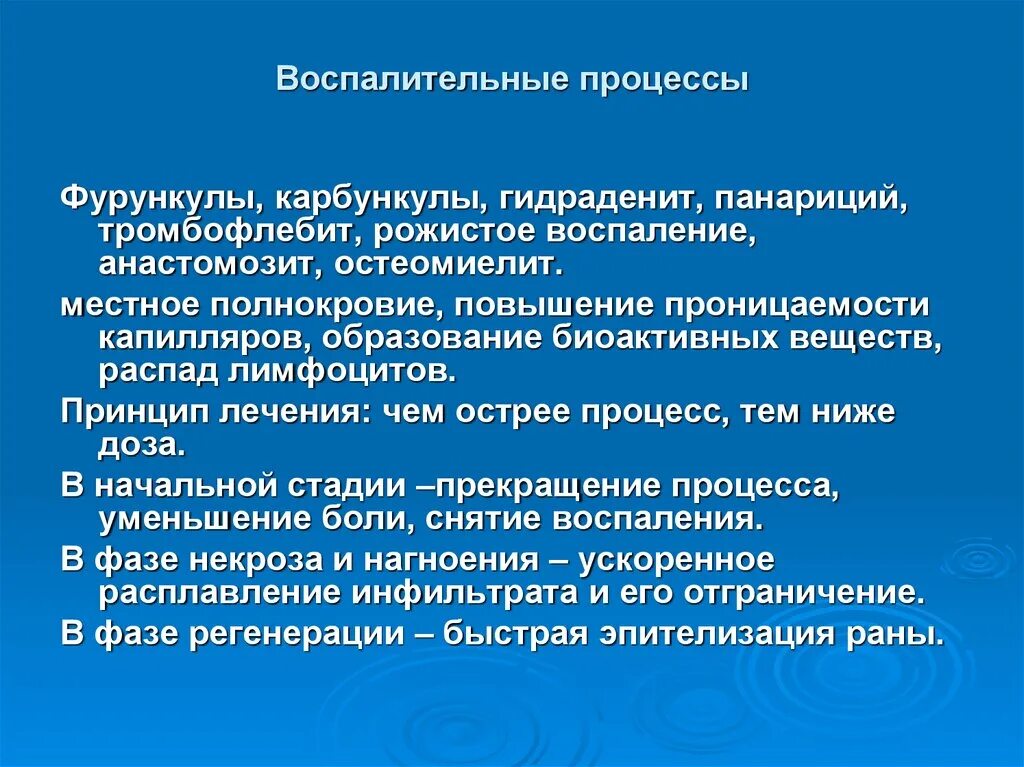 Воспалительные процессы

Фурункулы, карбункулы, гидраденит, панариций, тромбофлебит, рожистое воспаление, анастомозит, остеомиелит.

местное полнокровие, повышение проницаемости капилляров, образование биоактивных веществ, распад лимфоцитов.

Принцип лечения: чем острее процесс, тем ниже доза.

В начальной стадии –прекращение процесса, уменьшение боли, снятие воспаления.

В фазе некроза и нагноения – ускоренное расплавление инфильтрата и его отграничение.

В фазе регенерации – быстрая эпителизация раны.